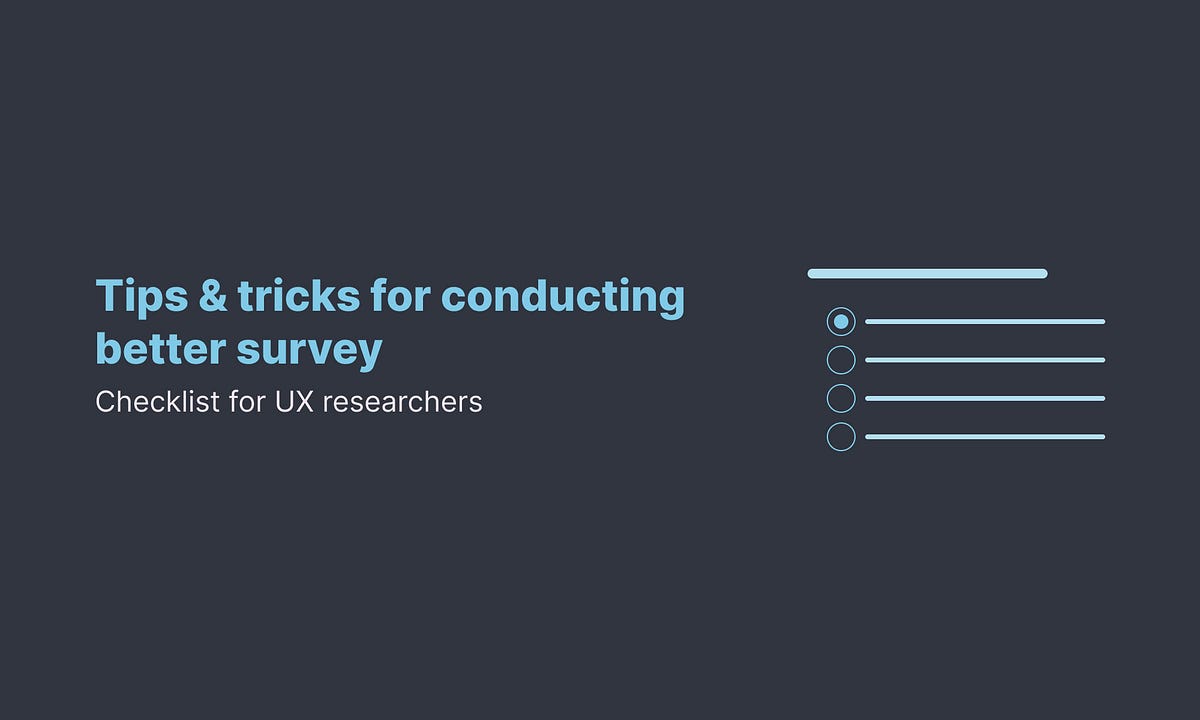 Tips & tricks for conducting better survey

Checklist for UX researchers